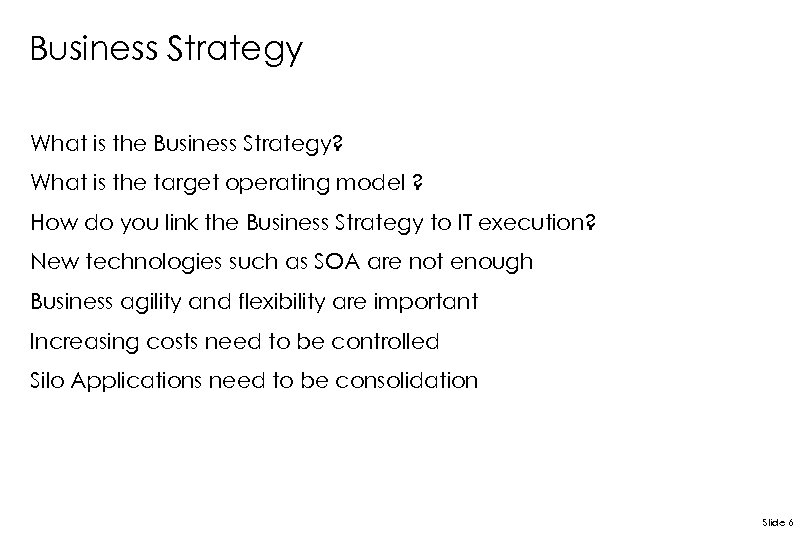 Business Strategy

What is the Business Strategy?

What is the target operating model ?

How do you link the Business Strategy to IT execution?

New technologies such as SOA are not enough

Business agility and flexibility are important

Increasing costs need to be controlled

Silo Applications need to be consolidation

Slide 6